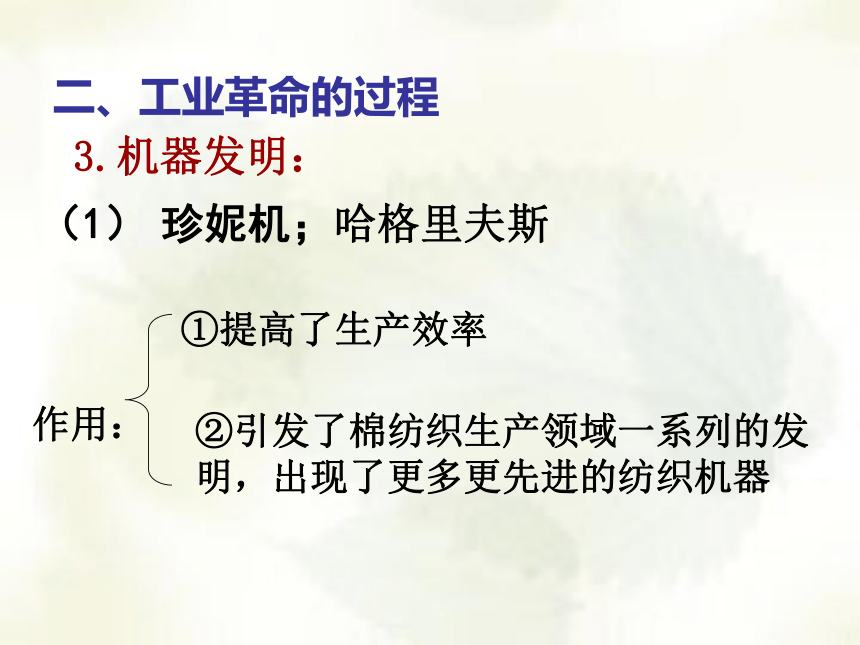 二、工业革命的过程

3. 机器发明：

（1） 珍妮机；哈格里夫斯

作用：

①提高了生产效率

②引发了棉纺织生产领域一系列的发明，出现了更多更先进的纺织机器